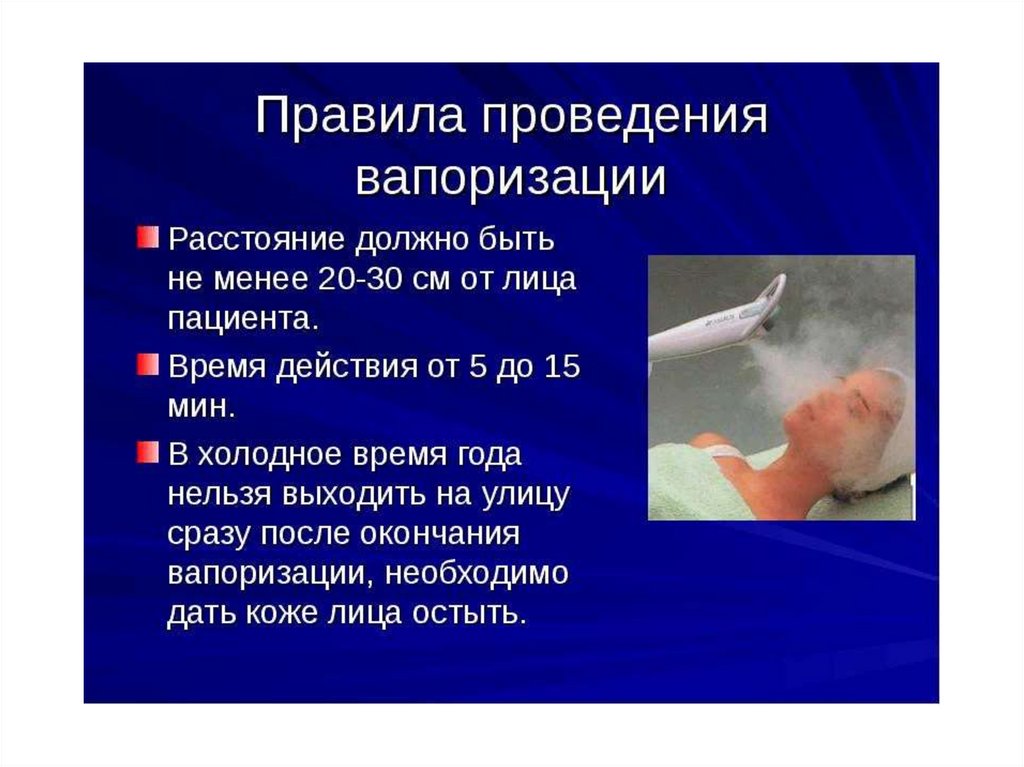 Правила проведения вапоризации

Расстояние должно быть не менее 20-30 см от лица пациента.

Время действия от 5 до 15 мин.

В холодное время года нельзя выходить на улицу сразу после окончания вапоризации, необходимо дать коже лица остыть.